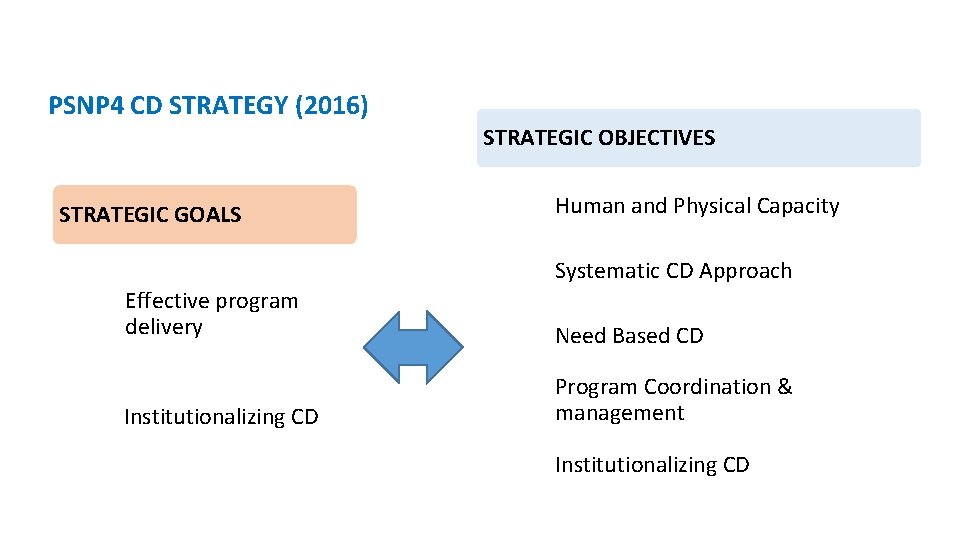 PSNP4 CD STRATEGY (2016)

STRATEGIC GOALS

Effective program delivery

Institutionalizing CD

STRATEGIC OBJECTIVES

Human and Physical Capacity

Systematic CD Approach

Need Based CD

Program Coordination & management

Institutionalizing CD